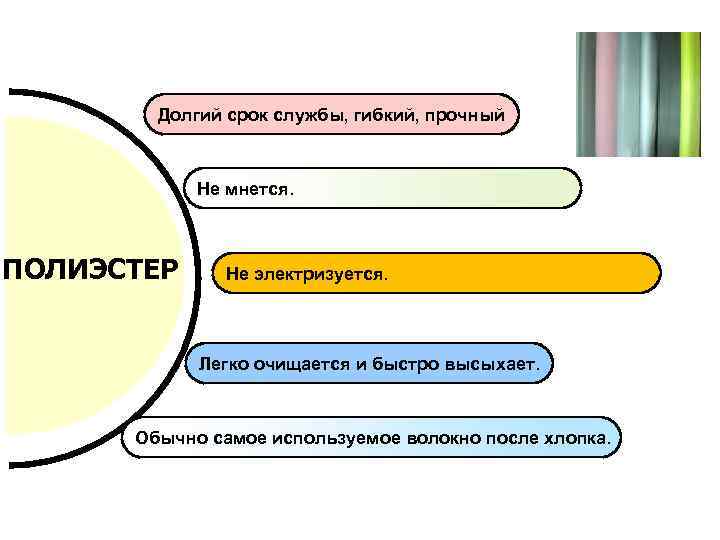 ПОЛИЭСТЕР

Долгий срок службы, гибкий, прочный

Не мнется.

Не электризуется.

Легко очищается и быстро высыхает.

Обычно самое используемое волокно после хлопка.